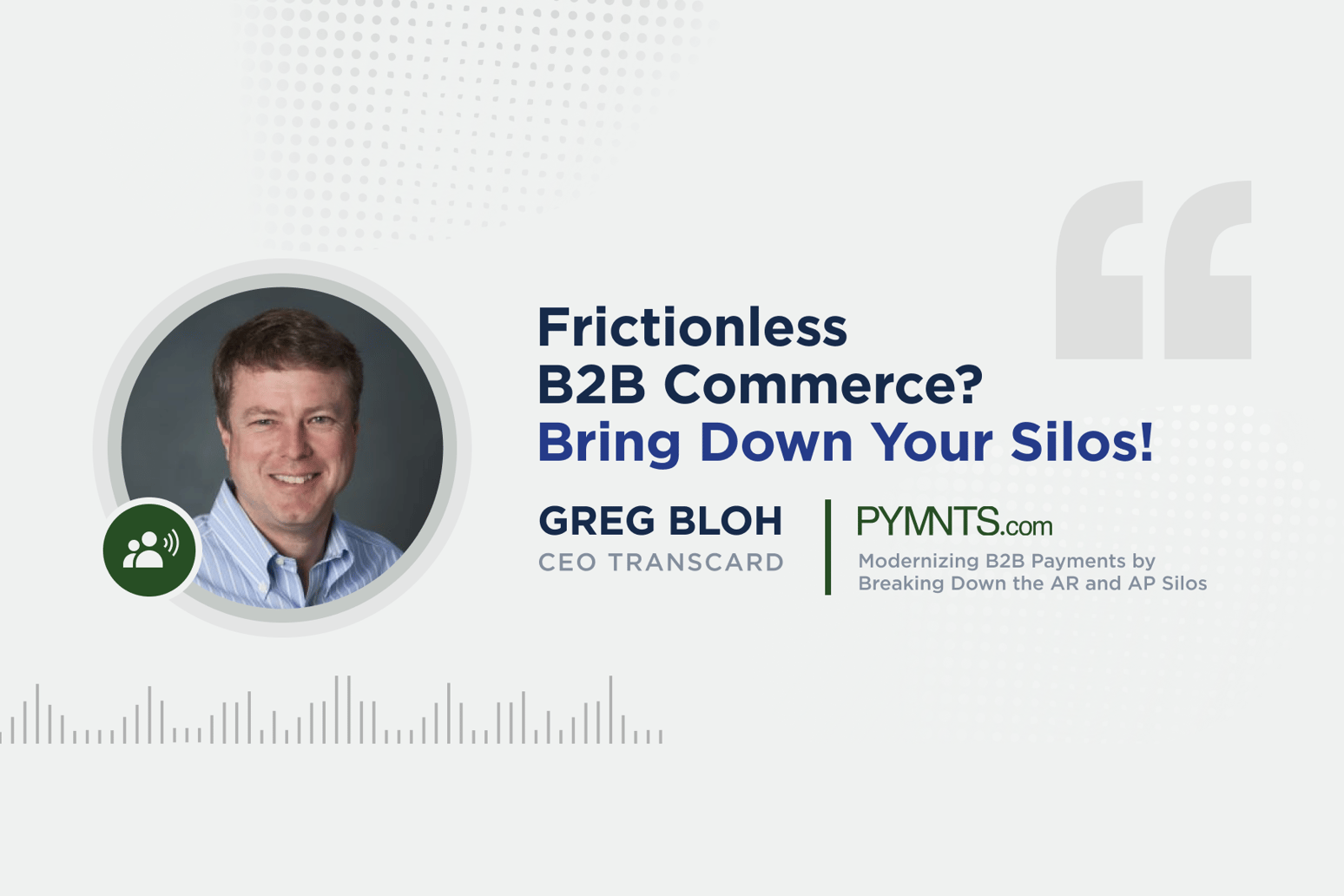 Frictionless B2B Commerce?
Bring Down Your Silos!

GREG BLOH
CEO TRANSCARD

PYMNTS.com
Modernizing B2B Payments by Breaking Down the AR and AP Silos